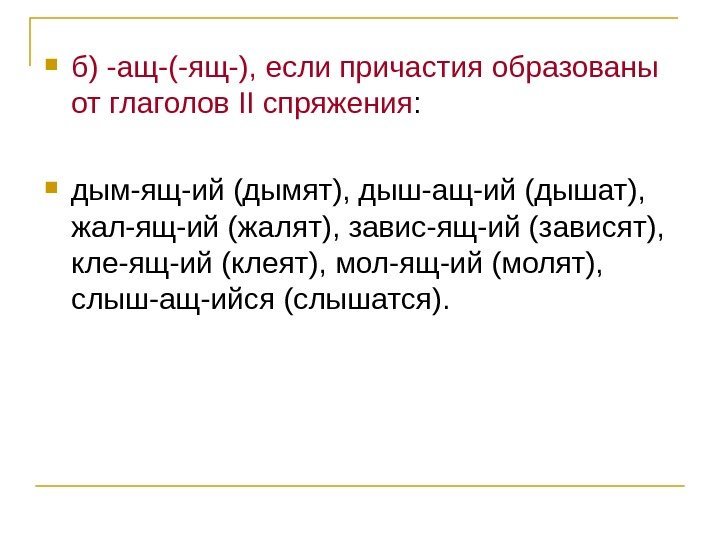 б) -ащ-(-ящ-), если причастия образованы от глаголов II спряжения:

дым-ящ-ий (дымят), дыш-ащ-ий (дышат), жал-ящ-ий (жалят), завис-ящ-ий (зависят), кле-ящ-ий (клеят), мол-ящ-ий (молят), слыш-ащ-ийся (слышатся).